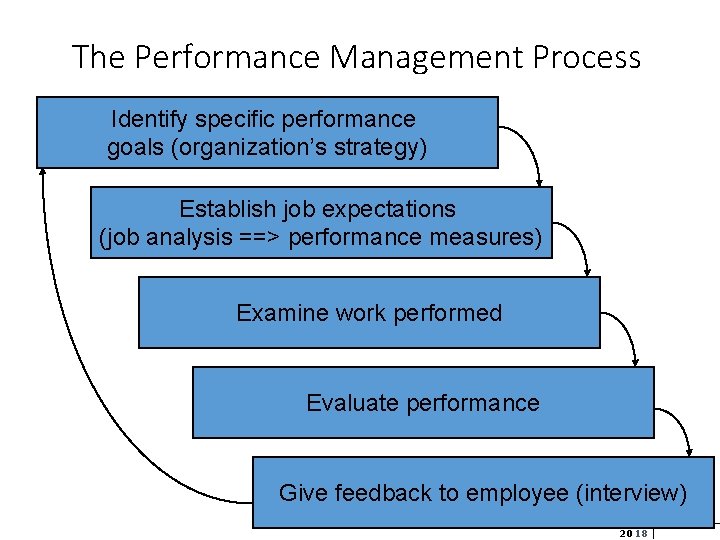 The Performance Management Process

Identify specific performance goals (organization's strategy)

Establish job expectations (job analysis ==> performance measures)

Examine work performed

Evaluate performance

Give feedback to employee (interview)

2018 |